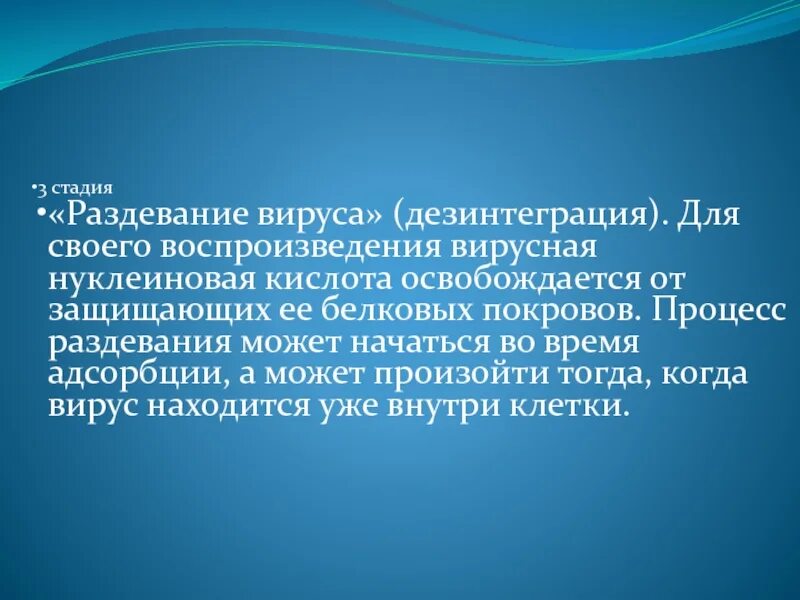 •3 стадия

•«Раздевание вируса» (дезинтеграция). Для своего воспроизведения вирусная нуклеиновая кислота освобождается от защищающих ее белковых покровов. Процесс раздевания может начаться во время адсорбции, а может произойти тогда, когда вирус находится уже внутри клетки.